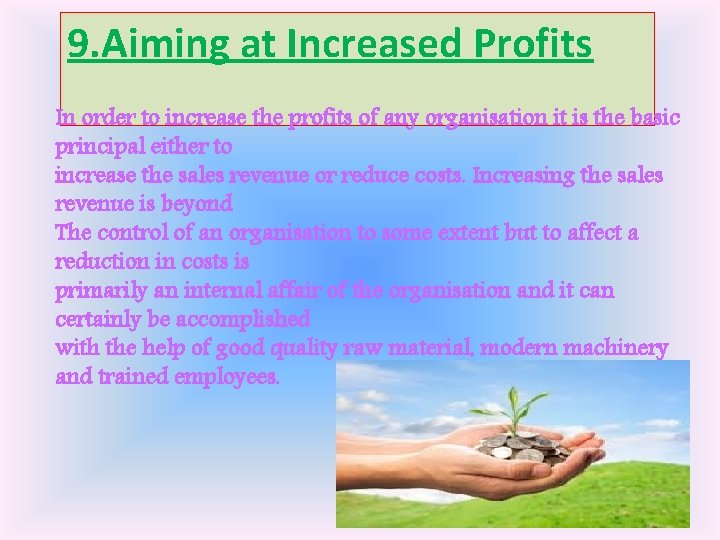 9.Aiming at Increased Profits

In order to increase the profits of any organisation it is the basic principal either to increase the sales revenue or reduce costs. Increasing the sales revenue is beyond The control of an organisation to some extent but to affect a reduction in costs is primarily an internal affair of the organisation and it can certainly be accomplished with the help of good quality raw material, modern machinery and trained employees.